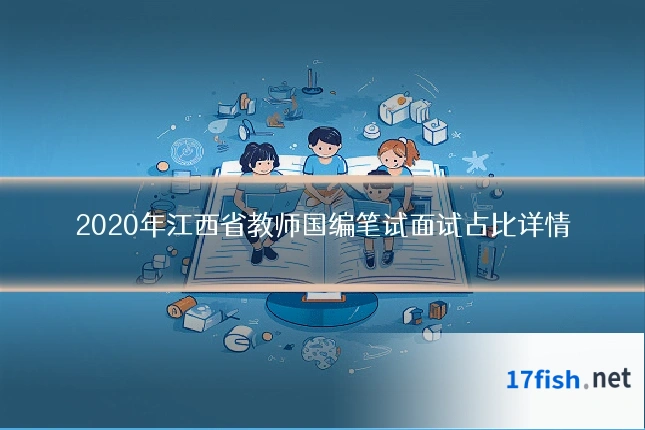 2020年江西省教师国编笔试面试占比详情

17fish.net